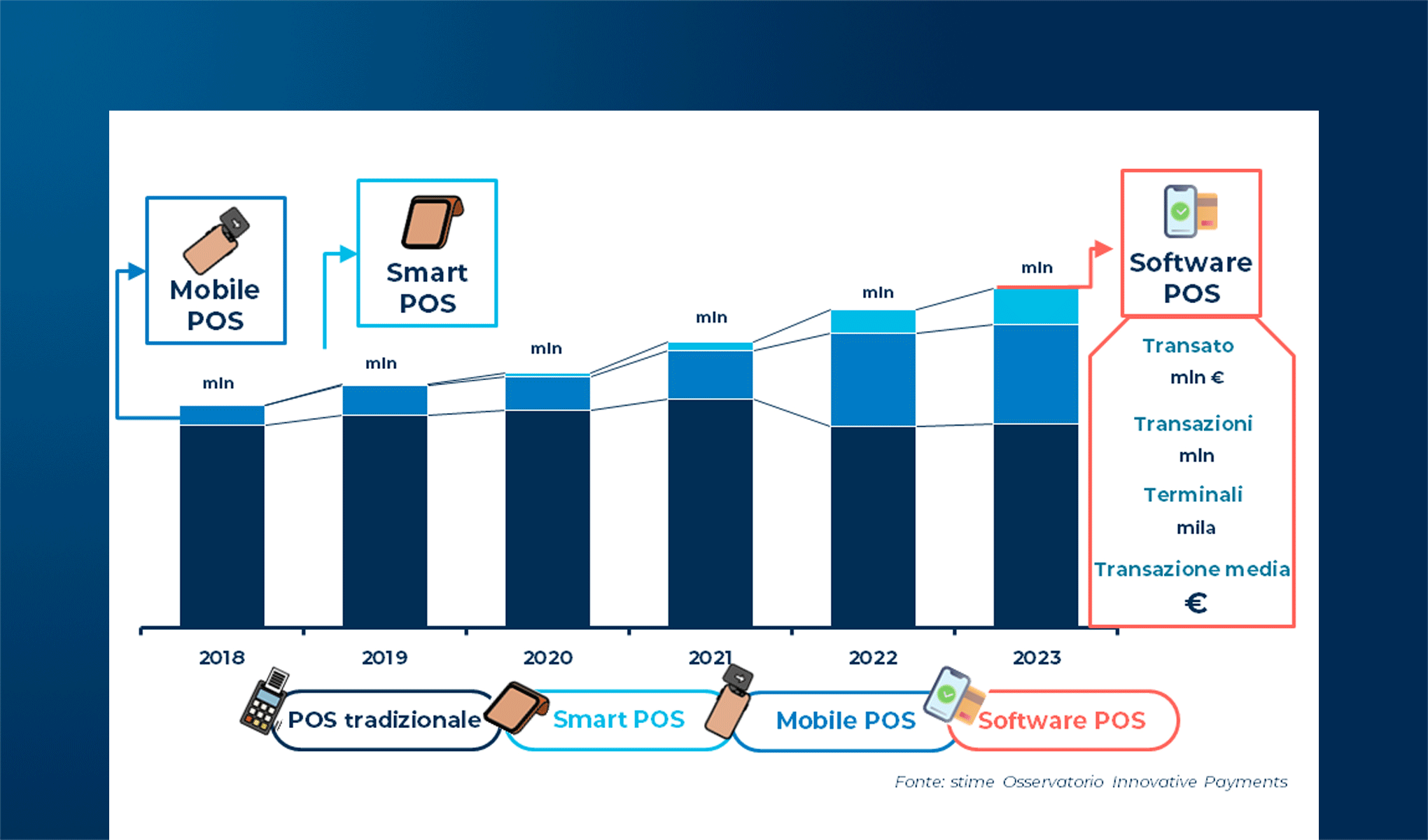 Mobile POS

Smart POS

Software POS

mln

mln

mln

mln

mln

mln

Transato
mln €

Transazioni
mln

Terminali
mila

Transazione media
€

2018

2019

2020

2021

2022

2023

POS tradizionale

Smart POS

Mobile POS

Software POS

Fonte: stime Osservatorio Innovative Payments